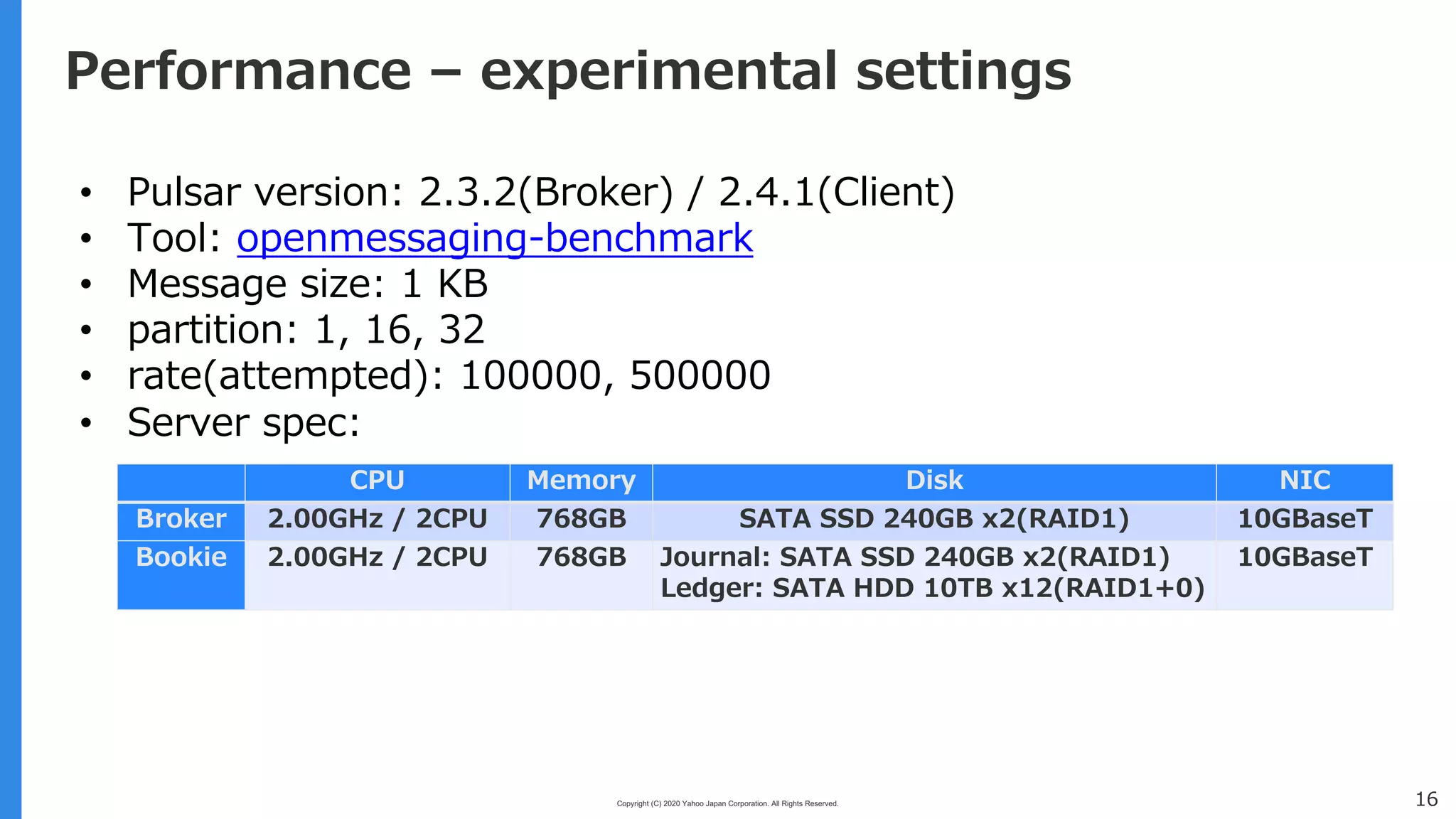 Performance – experimental settings

• Pulsar version: 2.3.2(Broker) / 2.4.1(Client)
• Tool: openmessaging-benchmark
• Message size: 1 KB
• partition: 1, 16, 32
• rate(attempted): 100000, 500000
• Server spec:

| | CPU | Memory | Disk | NIC |
|---|---|---|---|---|
| Broker | 2.00GHz / 2CPU | 768GB | SATA SSD 240GB x2(RAID1) | 10GBaseT |
| Bookie | 2.00GHz / 2CPU | 768GB | Journal: SATA SSD 240GB x2(RAID1) Ledger: SATA HDD 10TB x12(RAID1+0) | 10GBaseT |

Copyright (C) 2020 Yahoo Japan Corporation. All Rights Reserved.

16